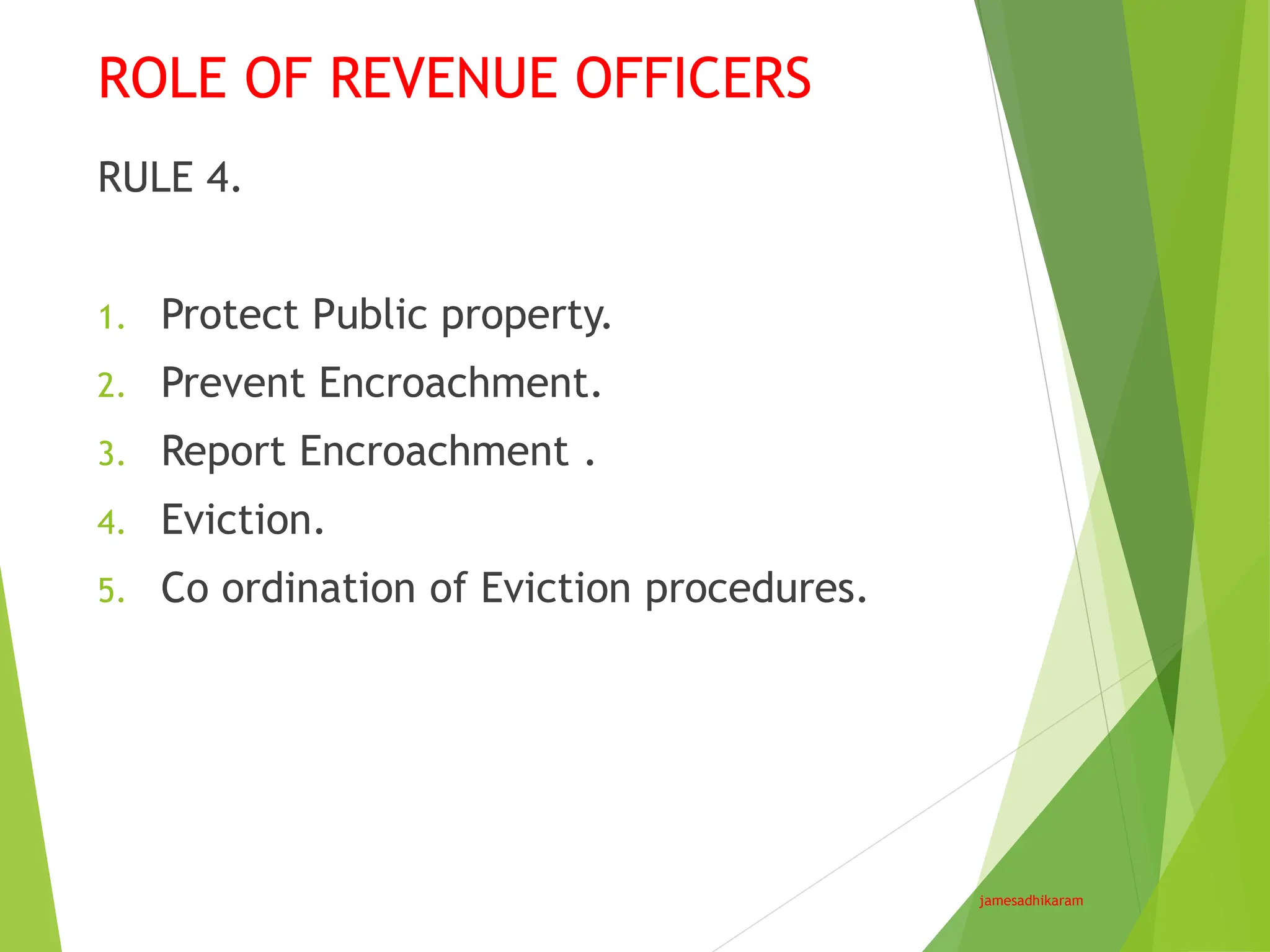 ROLE OF REVENUE OFFICERS

RULE 4.

1. Protect Public property.
2. Prevent Encroachment.
3. Report Encroachment .
4. Eviction.
5. Co ordination of Eviction procedures.

jamesadhikaram